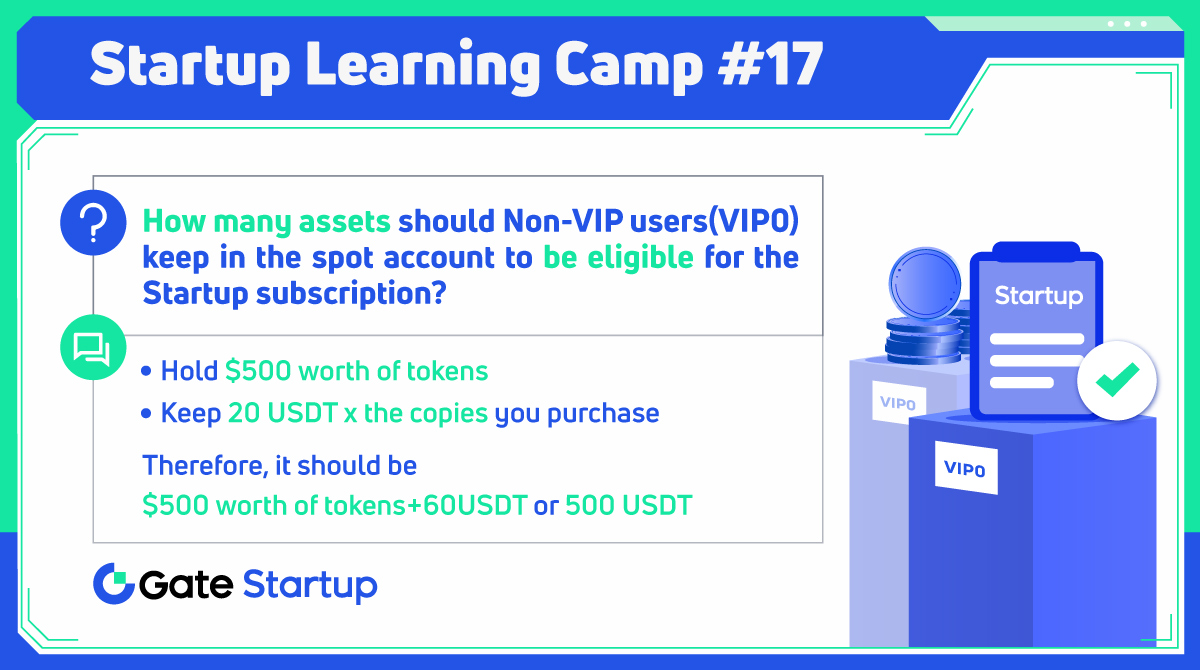 Startup Learning Camp #17

How many assets should Non-VIP users(VIP0) keep in the spot account to be eligible for the Startup subscription?

• Hold $500 worth of tokens
• Keep 20 USDT x the copies you purchase

Therefore, it should be
$500 worth of tokens+60USDT or 500 USDT

Gate Startup

Startup

VIP0

VIP0